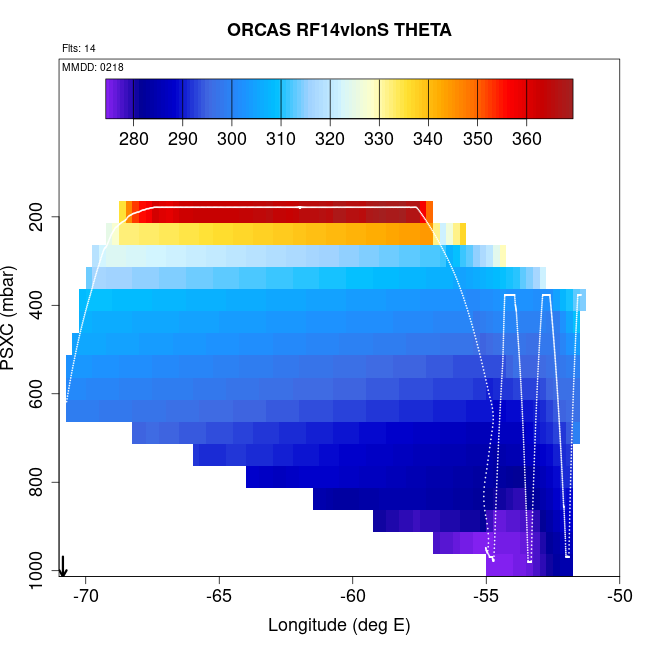 ORCAS RF14vlonS THETA

Flts: 14

MMDD: 0218

280 290 300 310 320 330 340 350 360

PSXC (mbar)

200
400
600
800
1000

-70 -65 -60 -55 -50

Longitude (deg E)